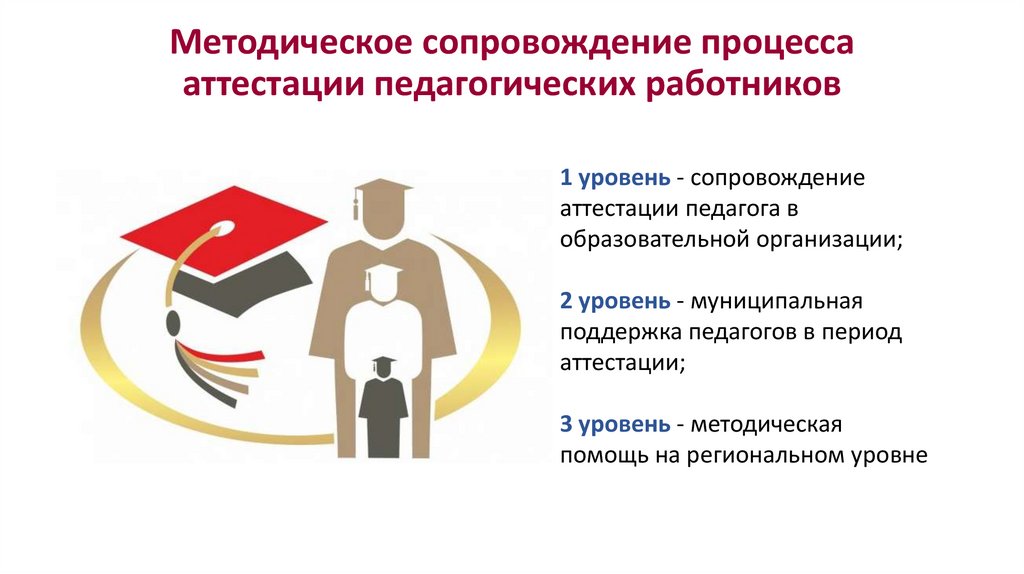 Методическое сопровождение процесса аттестации педагогических работников

1 уровень - сопровождение аттестации педагога в образовательной организации;

2 уровень - муниципальная поддержка педагогов в период аттестации;

3 уровень - методическая помощь на региональном уровне